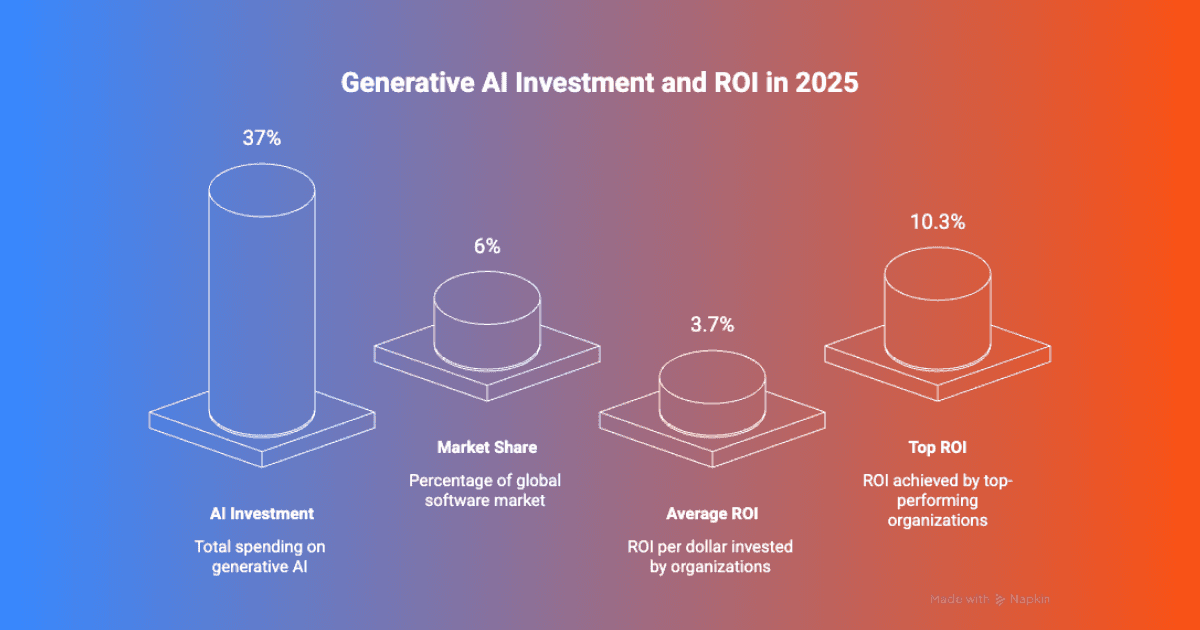 Generative AI Investment and ROI in 2025

37%

AI Investment

Total spending on generative AI

6%

Market Share

Percentage of global software market

3.7%

Average ROI

ROI per dollar invested by organizations

10.3%

Top ROI

ROI achieved by top-performing organizations

Made with Napkin